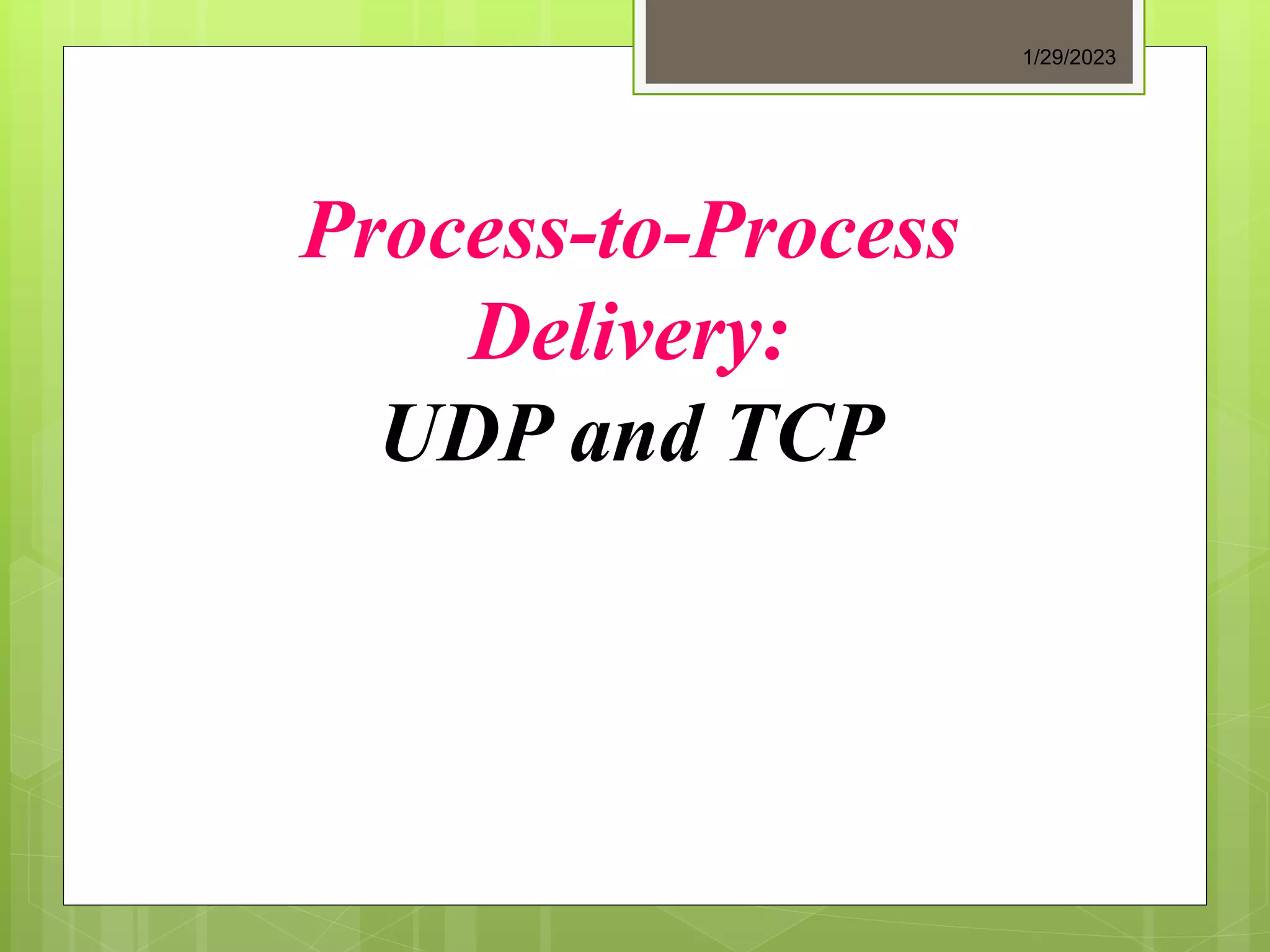 1/29/2023

Process-to-Process Delivery:
UDP and TCP